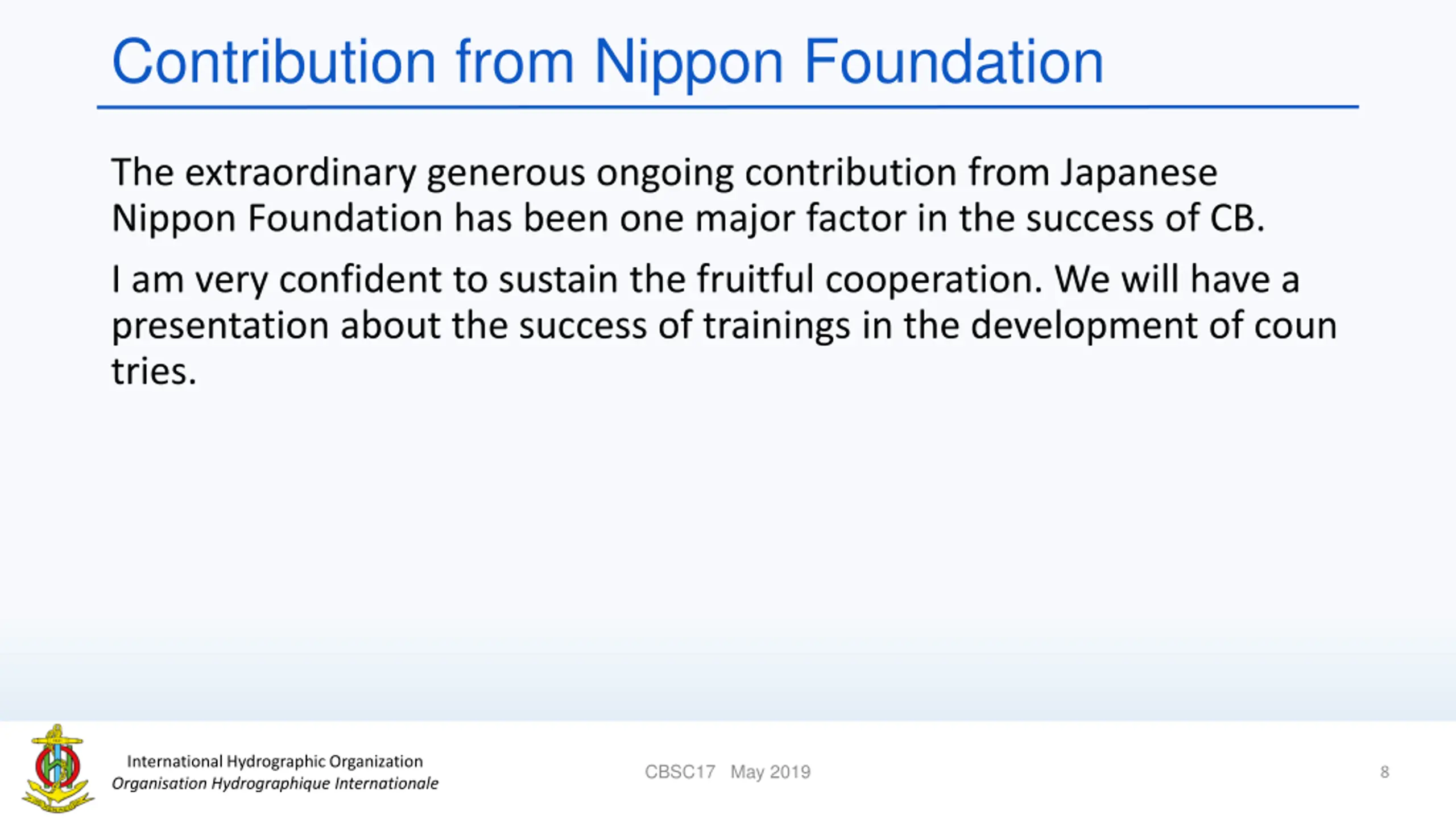 Contribution from Nippon Foundation

The extraordinary generous ongoing contribution from Japanese Nippon Foundation has been one major factor in the success of CB.

I am very confident to sustain the fruitful cooperation. We will have a presentation about the success of trainings in the development of coun tries.

International Hydrographic Organization
Organisation Hydrographique Internationale

CBSC17 May 2019

8